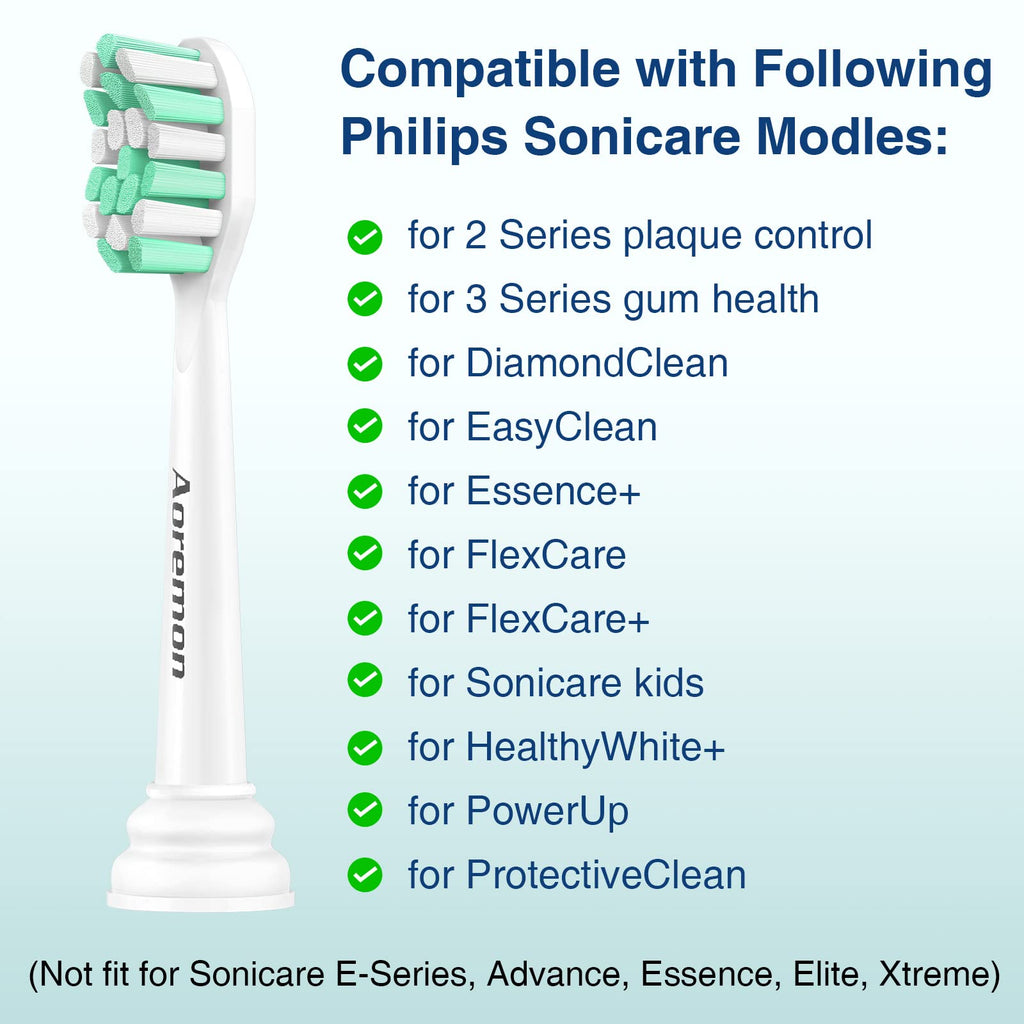 Aoremon

Compatible with Following Philips Sonicare Modles:

for 2 Series plaque control
for 3 Series gum health
for DiamondClean
for EasyClean
for Essence+
for FlexCare
for FlexCare+
for Sonicare kids
for HealthyWhite+
for PowerUp
for ProtectiveClean

(Not fit for Sonicare E-Series, Advance, Essence, Elite, Xtreme)